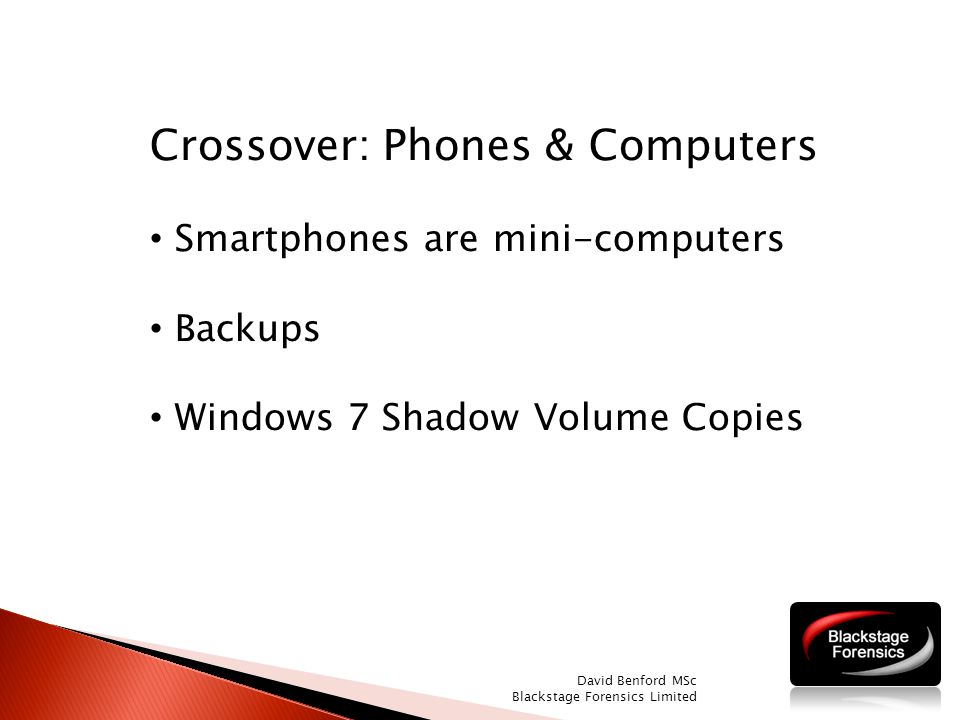 Crossover: Phones & Computers

• Smartphones are mini-computers

• Backups

• Windows 7 Shadow Volume Copies

David Benford MSc
Blackstage Forensics Limited

Blackstage Forensics